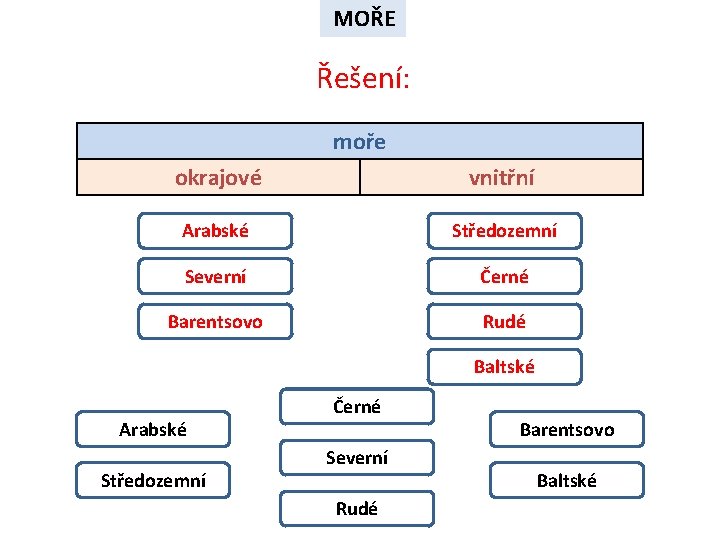 MOŘE

Řešení:

| moře | |
|---|---|
| okrajové | vnitřní |

Arabské

Severní

Barentsovo

Středozemní

Černé

Rudé

Baltské

Arabské

Středozemní

Černé

Severní

Rudé

Barentsovo

Baltské